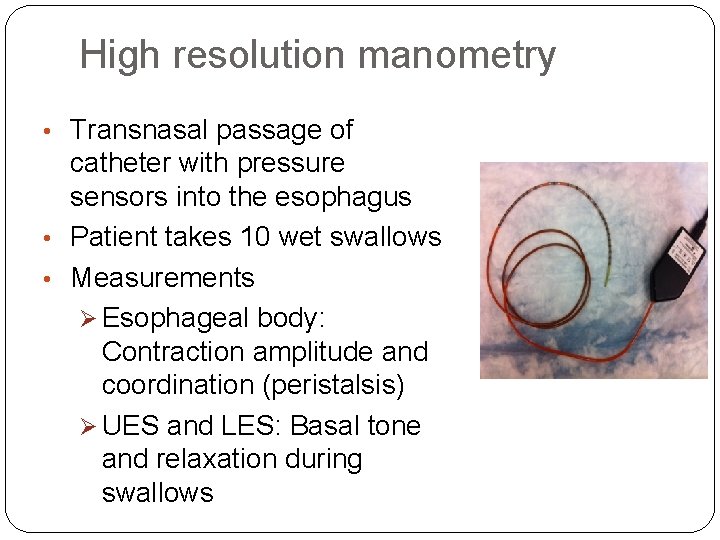 High resolution manometry

• Transnasal passage of catheter with pressure sensors into the esophagus
• Patient takes 10 wet swallows
• Measurements
  ➢ Esophageal body: Contraction amplitude and coordination (peristalsis)
  ➢ UES and LES: Basal tone and relaxation during swallows